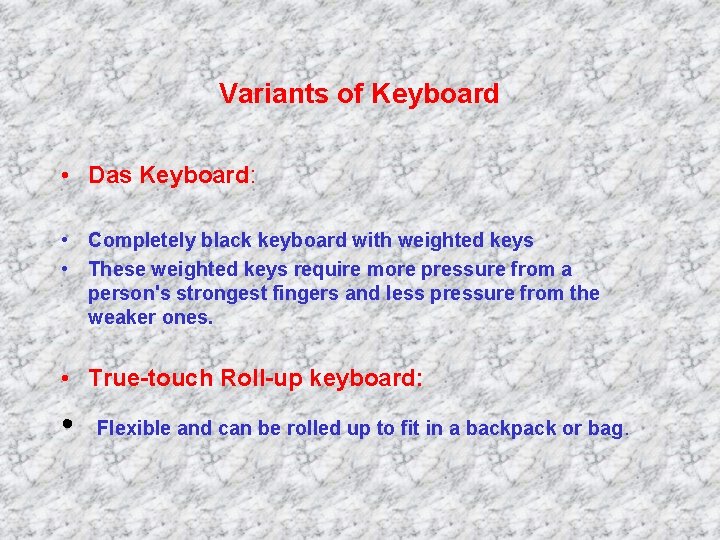 Variants of Keyboard

• Das Keyboard:

• Completely black keyboard with weighted keys
• These weighted keys require more pressure from a person's strongest fingers and less pressure from the weaker ones.

• True-touch Roll-up keyboard:

• Flexible and can be rolled up to fit in a backpack or bag.